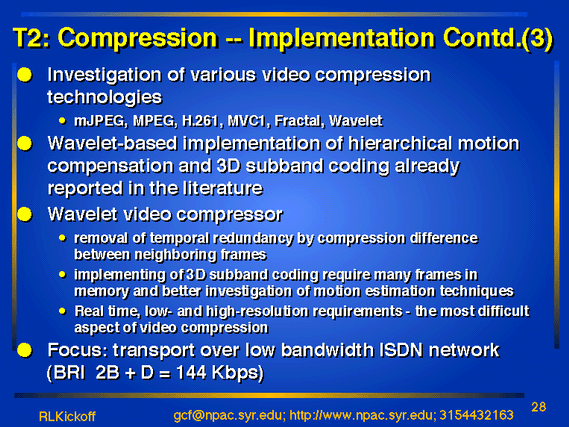 T2: Compression -- Implementation Contd.(3)

- Investigation of various video compression technologies
  - mJPEG, MPEG, H.261, MVC1, Fractal, Wavelet
- Wavelet-based implementation of hierarchical motion compensation and 3D subband coding already reported in the literature
- Wavelet video compressor
  - removal of temporal redundancy by compression difference between neighboring frames
  - implementing of 3D subband coding require many frames in memory and better investigation of motion estimation techniques
  - Real time, low- and high-resolution requirements - the most difficult aspect of video compression
- Focus: transport over low bandwidth ISDN network (BRI 2B + D = 144 Kbps)

RLKickoff

gcf@npac.syr.edu; http://www.npac.syr.edu; 3154432163

28